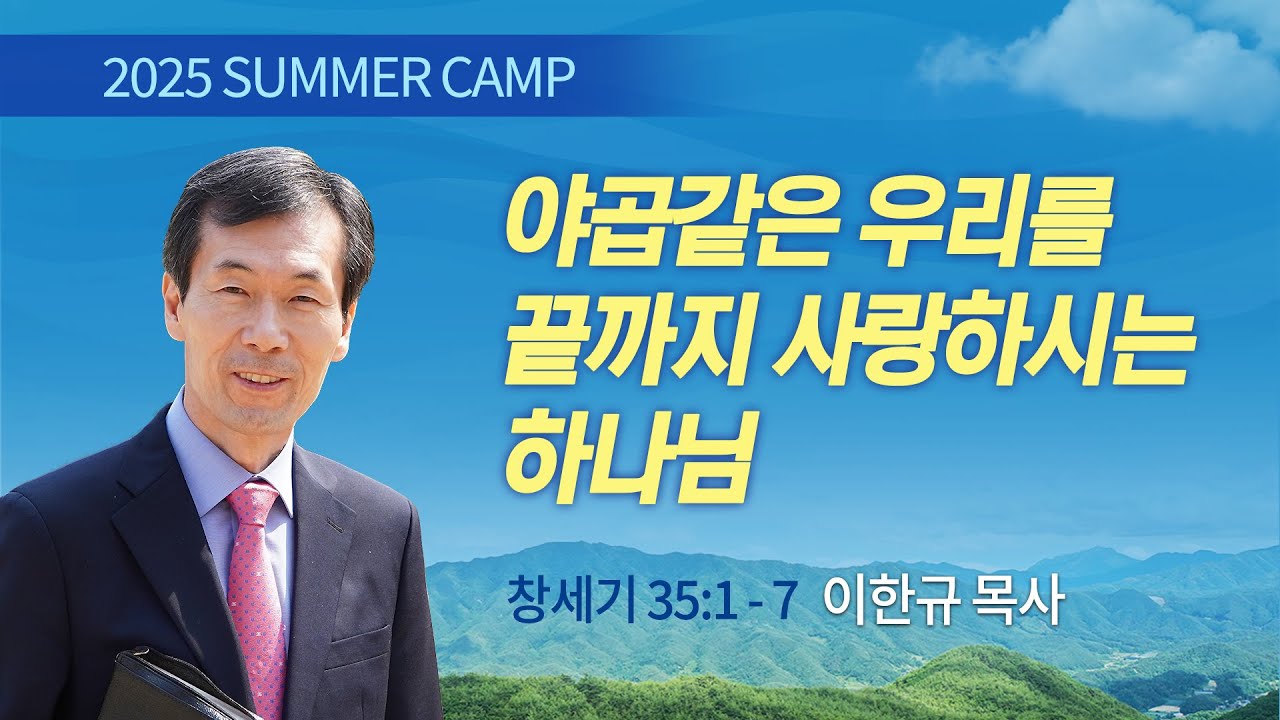 2025 SUMMER CAMP

야곱같은 우리를 끝까지 사랑하시는 하나님

창세기 35:1 - 7 이한규 목사